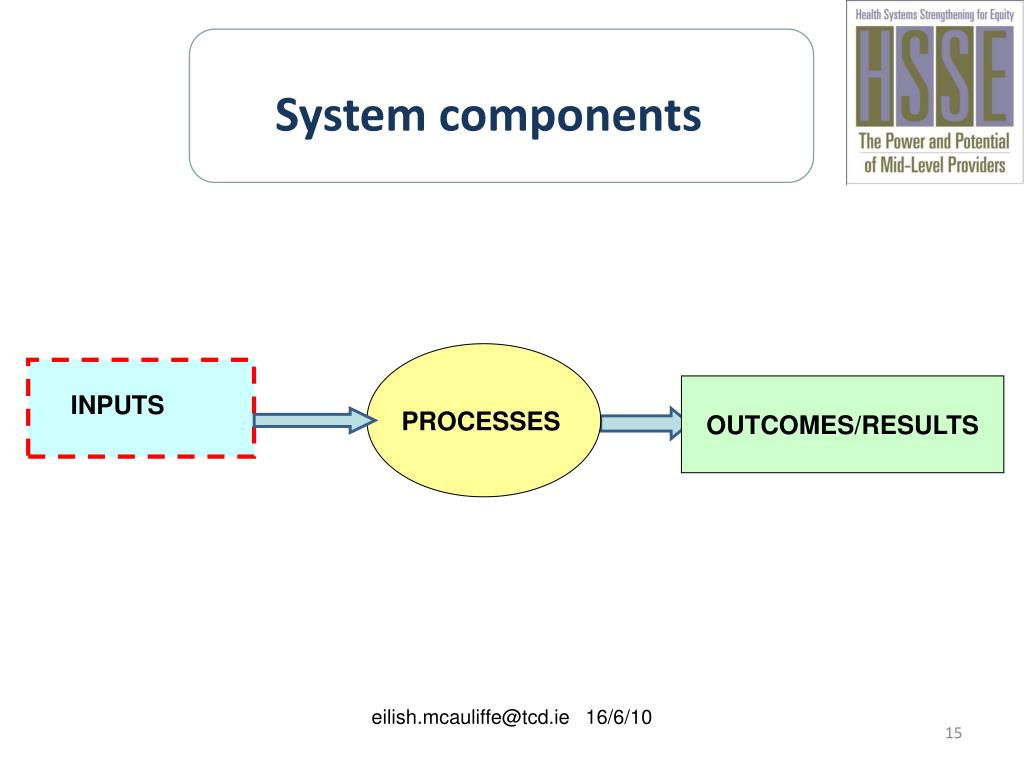 System components

Health Systems Strengthening for Equity
HSSE
The Power and Potential of Mid-Level Providers

INPUTS

PROCESSES

OUTCOMES/RESULTS

eilish.mcauliffe@tcd.ie 16/6/10

15